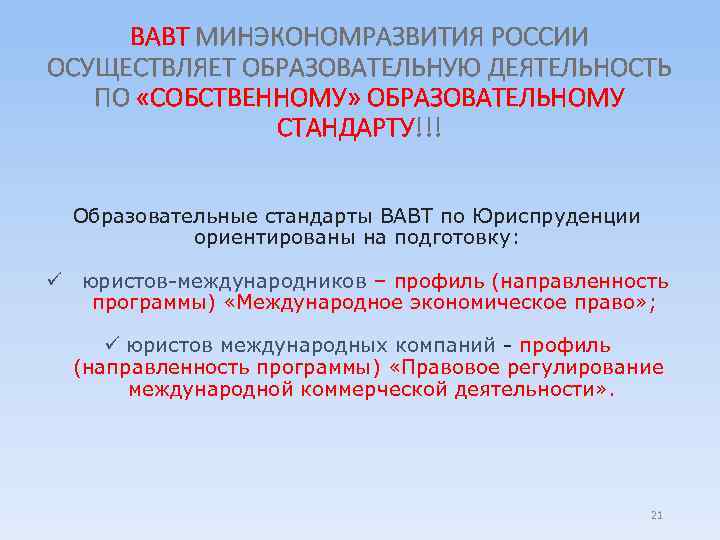 ВАВТ МИНЭКОНОМРАЗВИТИЯ РОССИИ ОСУЩЕСТВЛЯЕТ ОБРАЗОВАТЕЛЬНУЮ ДЕЯТЕЛЬНОСТЬ ПО «СОБСТВЕННОМУ» ОБРАЗОВАТЕЛЬНОМУ СТАНДАРТУ!!!

Образовательные стандарты ВАВТ по Юриспруденции ориентированы на подготовку:

✓ юристов-международников – профиль (направленность программы) «Международное экономическое право»;

✓ юристов международных компаний - профиль (направленность программы) «Правовое регулирование международной коммерческой деятельности».

21